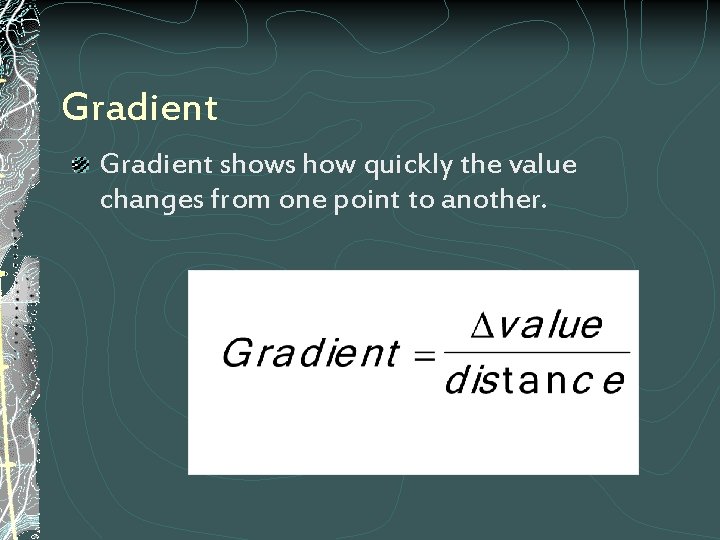 Gradient

Gradient shows how quickly the value changes from one point to another.

$Gradient = \frac{\Delta value}{distance}$